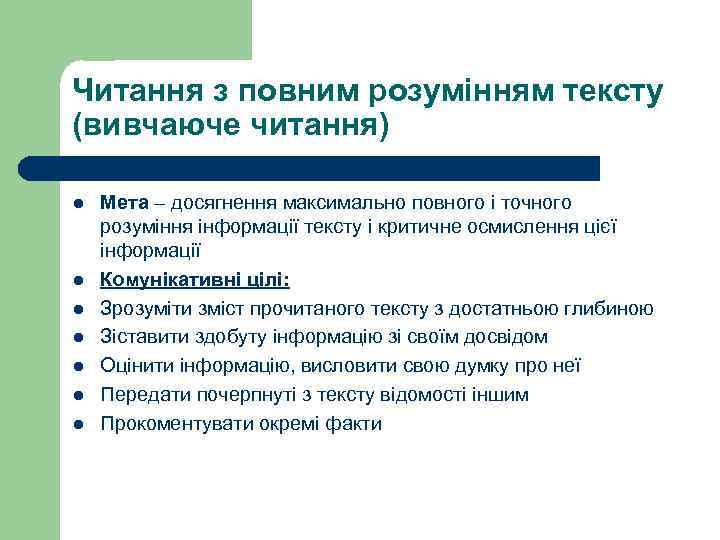 Читання з повним розумінням тексту (вивчаюче читання)

- Мета – досягнення максимально повного і точного розуміння інформації тексту і критичне осмислення цієї інформації
- Комунікативні цілі:
- Зрозуміти зміст прочитаного тексту з достатньою глибиною
- Зіставити здобуту інформацію зі своїм досвідом
- Оцінити інформацію, висловити свою думку про неї
- Передати почерпнуті з тексту відомості іншим
- Прокоментувати окремі факти